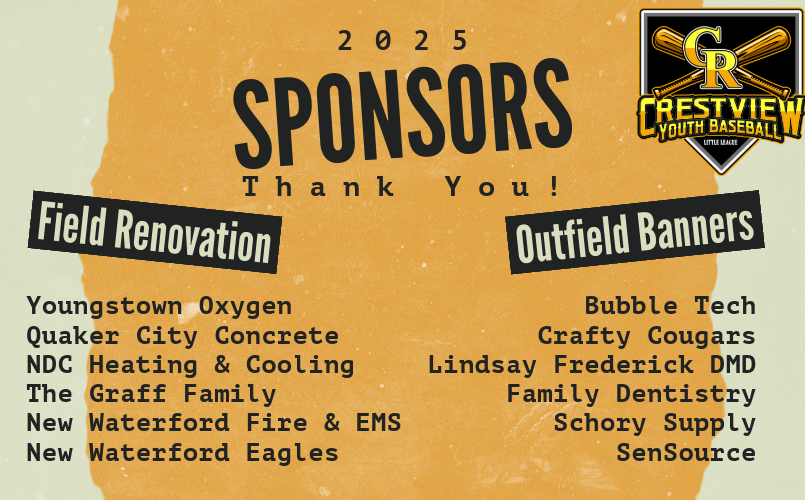 2025
SPONSORS
Thank You!

CR
CRESTVIEW
YOUTH BASEBALL
LITTLE LEAGUE

Field Renovation

Youngstown Oxygen
Quaker City Concrete
NDC Heating & Cooling
The Graff Family
New Waterford Fire & EMS
New Waterford Eagles

Outfield Banners

Bubble Tech
Crafty Cougars
Lindsay Frederick DMD
Family Dentistry
Schory Supply
SenSource